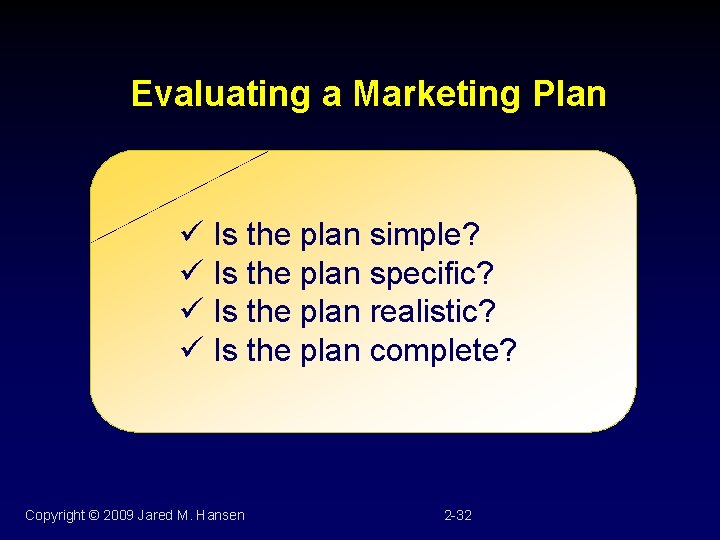 Evaluating a Marketing Plan

✓ Is the plan simple?
✓ Is the plan specific?
✓ Is the plan realistic?
✓ Is the plan complete?

Copyright © 2009 Jared M. Hansen

2-32